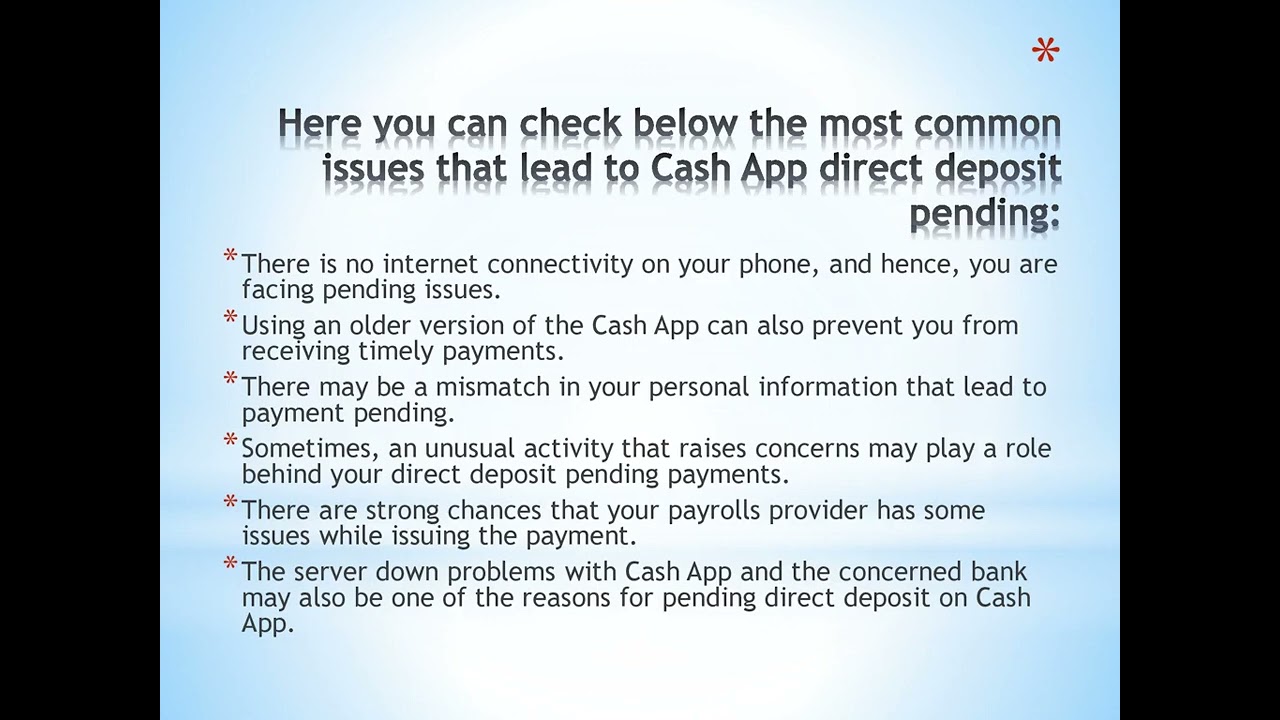 *

Here you can check below the most common issues that lead to Cash App direct deposit pending:

* There is no internet connectivity on your phone, and hence, you are facing pending issues.
* Using an older version of the Cash App can also prevent you from receiving timely payments.
* There may be a mismatch in your personal information that lead to payment pending.
* Sometimes, an unusual activity that raises concerns may play a role behind your direct deposit pending payments.
* There are strong chances that your payrolls provider has some issues while issuing the payment.
* The server down problems with Cash App and the concerned bank may also be one of the reasons for pending direct deposit on Cash App.